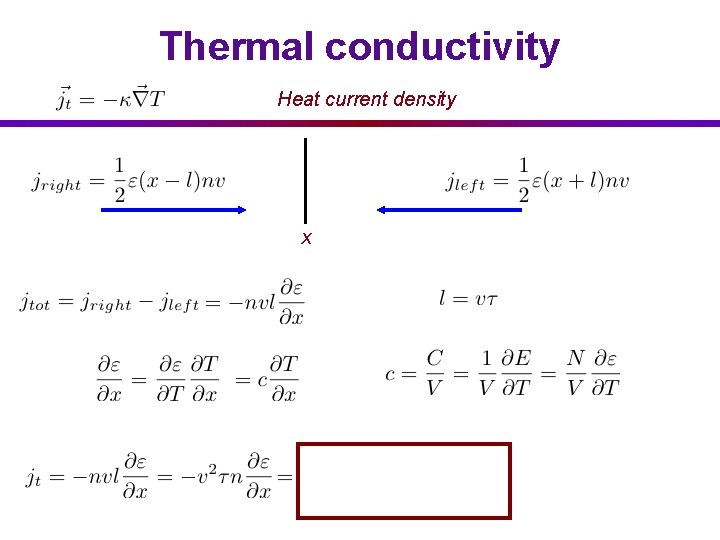 Thermal conductivity

$\vec{j_t} = -\kappa \vec{\nabla} T$ Heat current density

$j_{right} = \frac{1}{2}\varepsilon(x-l)nv$

$j_{left} = \frac{1}{2}\varepsilon(x+l)nv$

x

$j_{tot} = j_{right} - j_{left} = -nvl\frac{\partial \varepsilon}{\partial x}$

$l = v\tau$

$\frac{\partial \varepsilon}{\partial x} = \frac{\partial \varepsilon}{\partial T}\frac{\partial T}{\partial x} = c\frac{\partial T}{\partial x}$

$c = \frac{C}{V} = \frac{1}{V}\frac{\partial E}{\partial T} = \frac{N}{V}\frac{\partial \varepsilon}{\partial T}$

$j_t = -nvl\frac{\partial \varepsilon}{\partial x} = -v^2\tau n\frac{\partial \varepsilon}{\partial x} =$